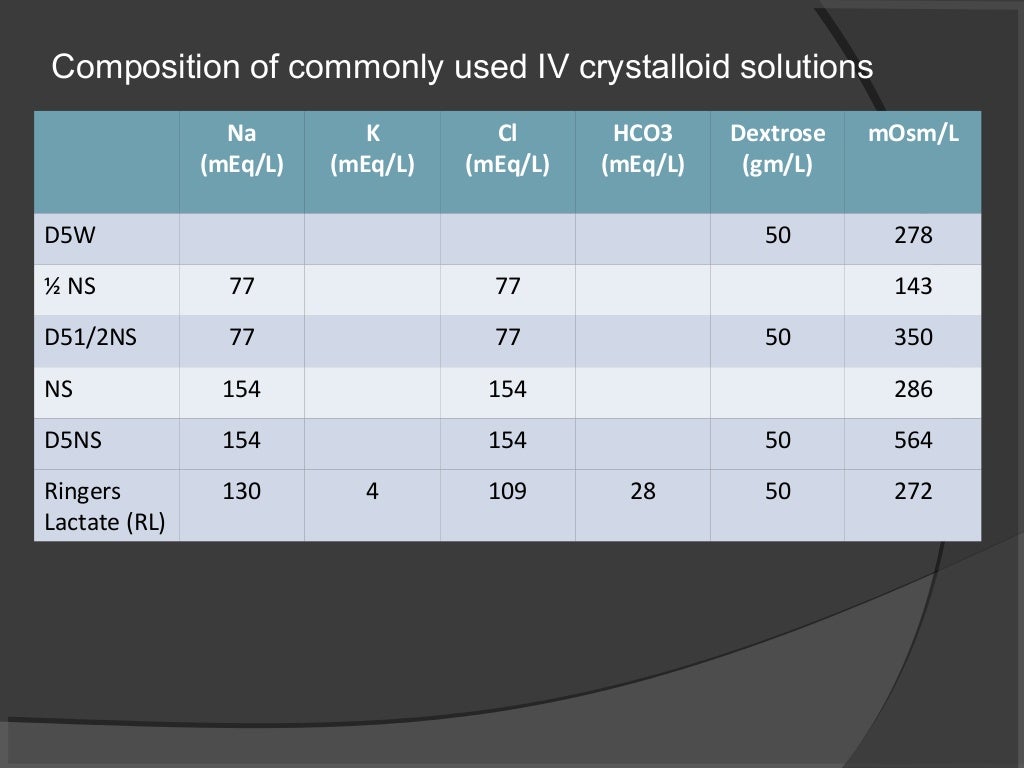 Composition of commonly used IV crystalloid solutions

| | Na (mEq/L) | K (mEq/L) | Cl (mEq/L) | HCO3 (mEq/L) | Dextrose (gm/L) | mOsm/L |
|---|---|---|---|---|---|---|
| D5W | | | | | 50 | 278 |
| ½ NS | 77 | | 77 | | | 143 |
| D51/2NS | 77 | | 77 | | 50 | 350 |
| NS | 154 | | 154 | | | 286 |
| D5NS | 154 | | 154 | | 50 | 564 |
| Ringers Lactate (RL) | 130 | 4 | 109 | 28 | 50 | 272 |